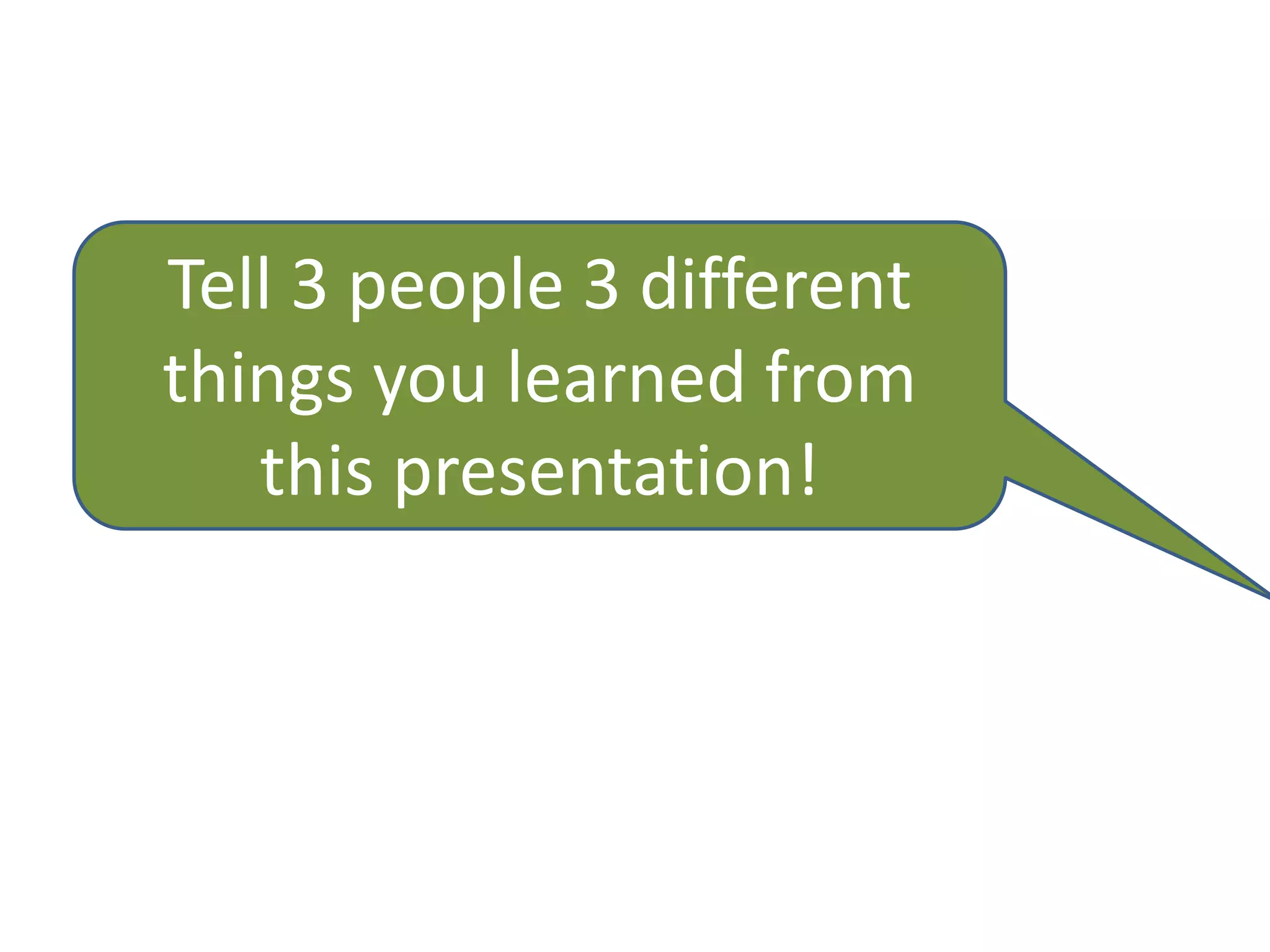 Tell 3 people 3 different things you learned from this presentation!